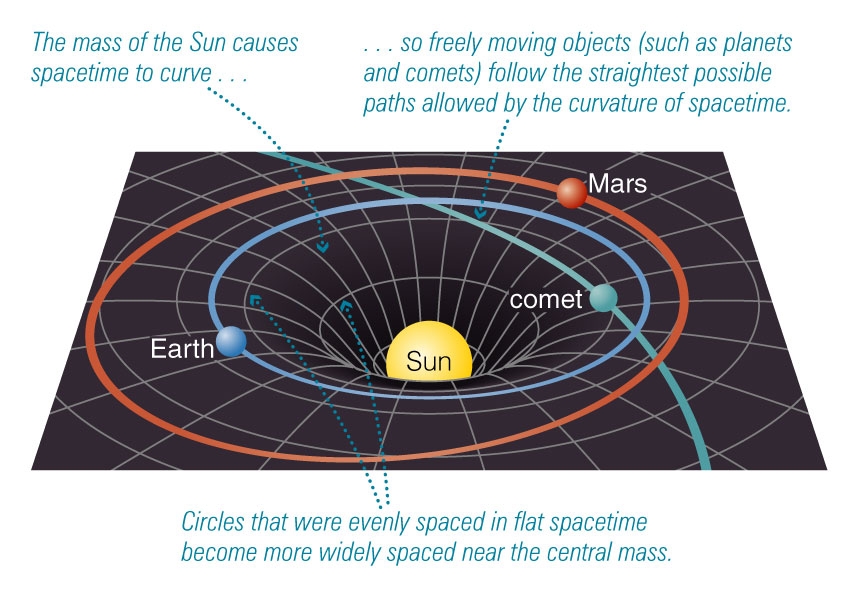 The mass of the Sun causes spacetime to curve . . .

. . . so freely moving objects (such as planets and comets) follow the straightest possible paths allowed by the curvature of spacetime.

Mars

comet

Earth

Sun

Circles that were evenly spaced in flat spacetime become more widely spaced near the central mass.